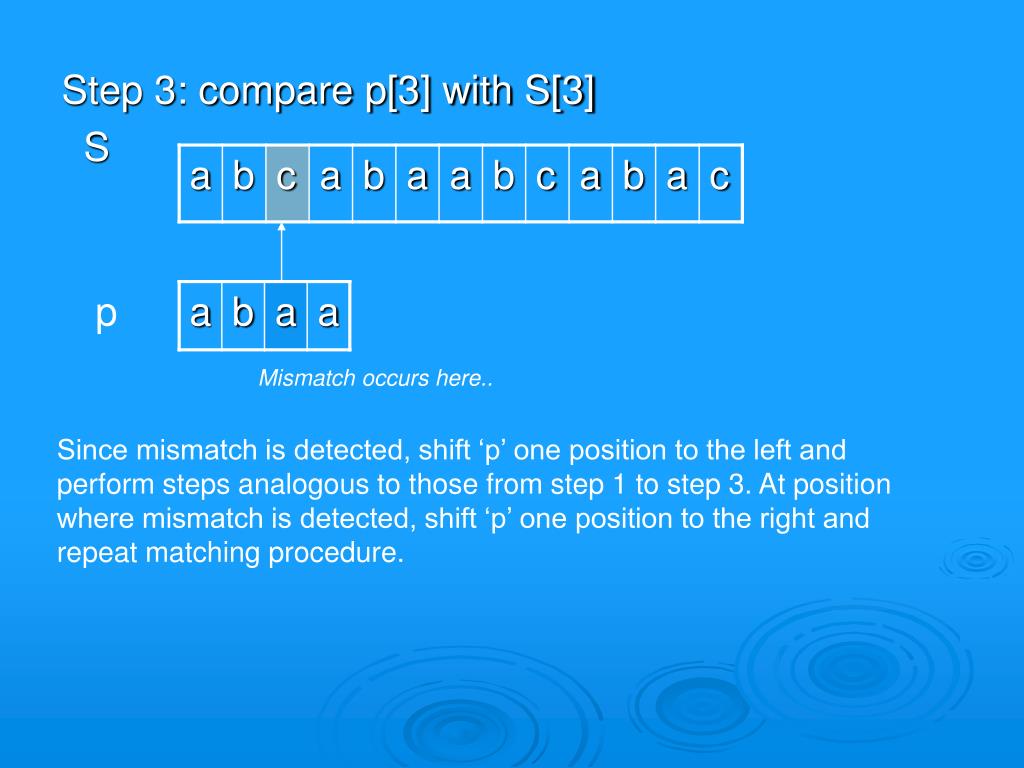 Step 3: compare p[3] with S[3]

S

| a | b | c | a | b | a | a | b | c | a | b | a | c |
|---|---|---|---|---|---|---|---|---|---|---|---|---|

p

| a | b | a | a |
|---|---|---|---|

Mismatch occurs here..

Since mismatch is detected, shift ‘p’ one position to the left and perform steps analogous to those from step 1 to step 3. At position where mismatch is detected, shift ‘p’ one position to the right and repeat matching procedure.